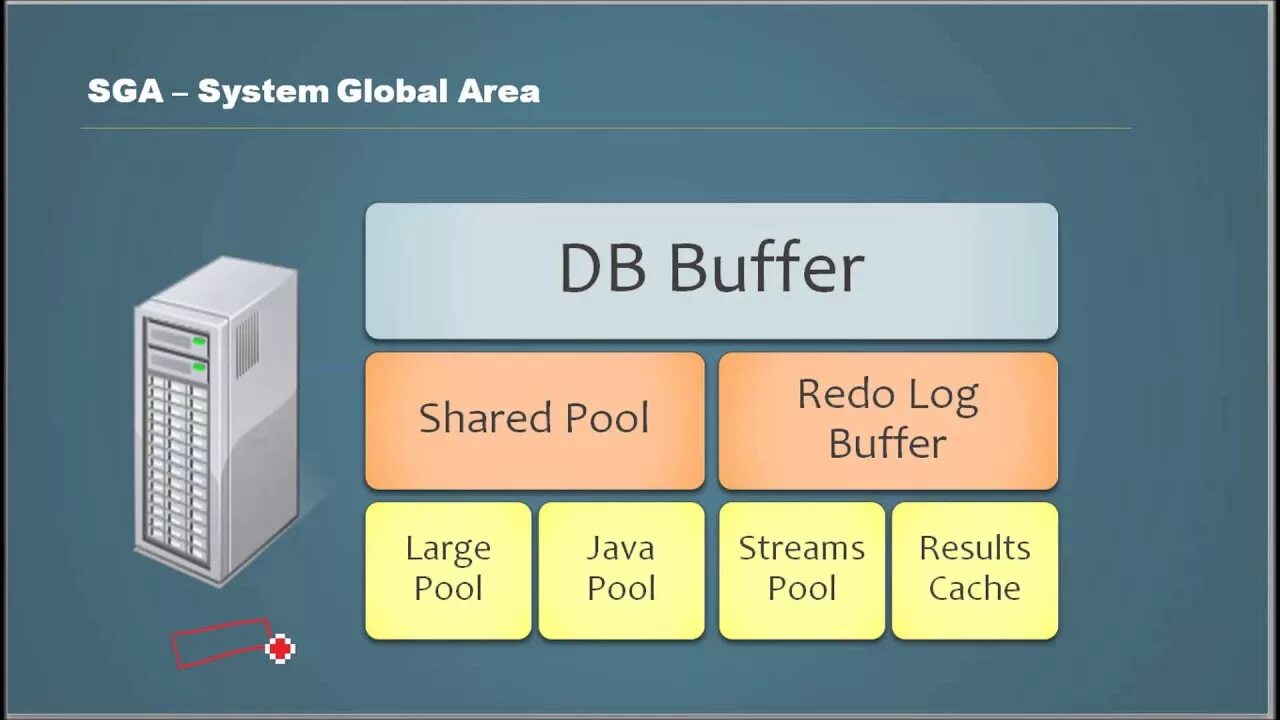 SGA – System Global Area

DB Buffer

Shared Pool

Redo Log Buffer

Large Pool

Java Pool

Streams Pool

Results Cache